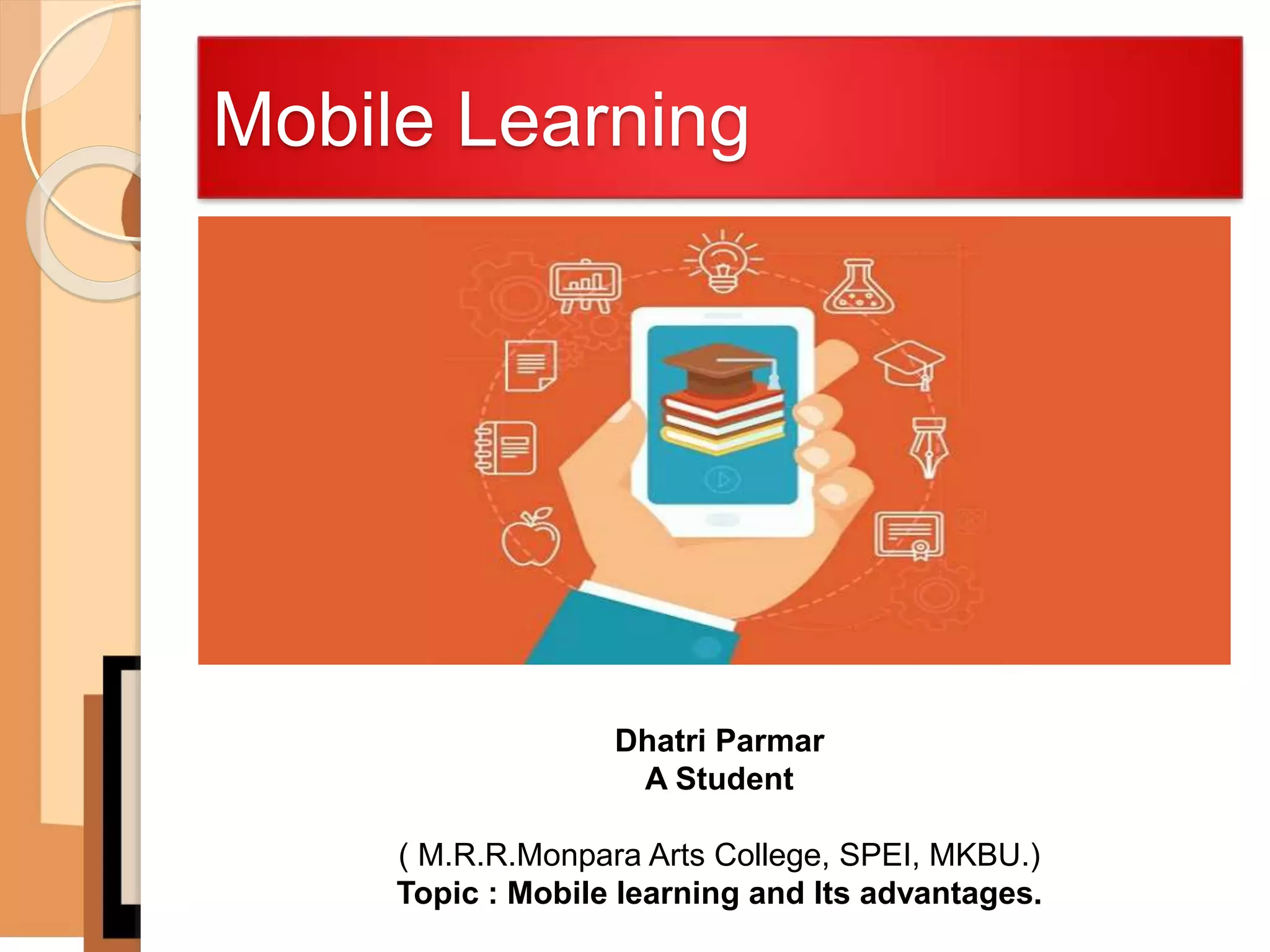 Mobile Learning

Dhatri Parmar
A Student

( M.R.R.Monpara Arts College, SPEI, MKBU.)
Topic : Mobile learning and Its advantages.